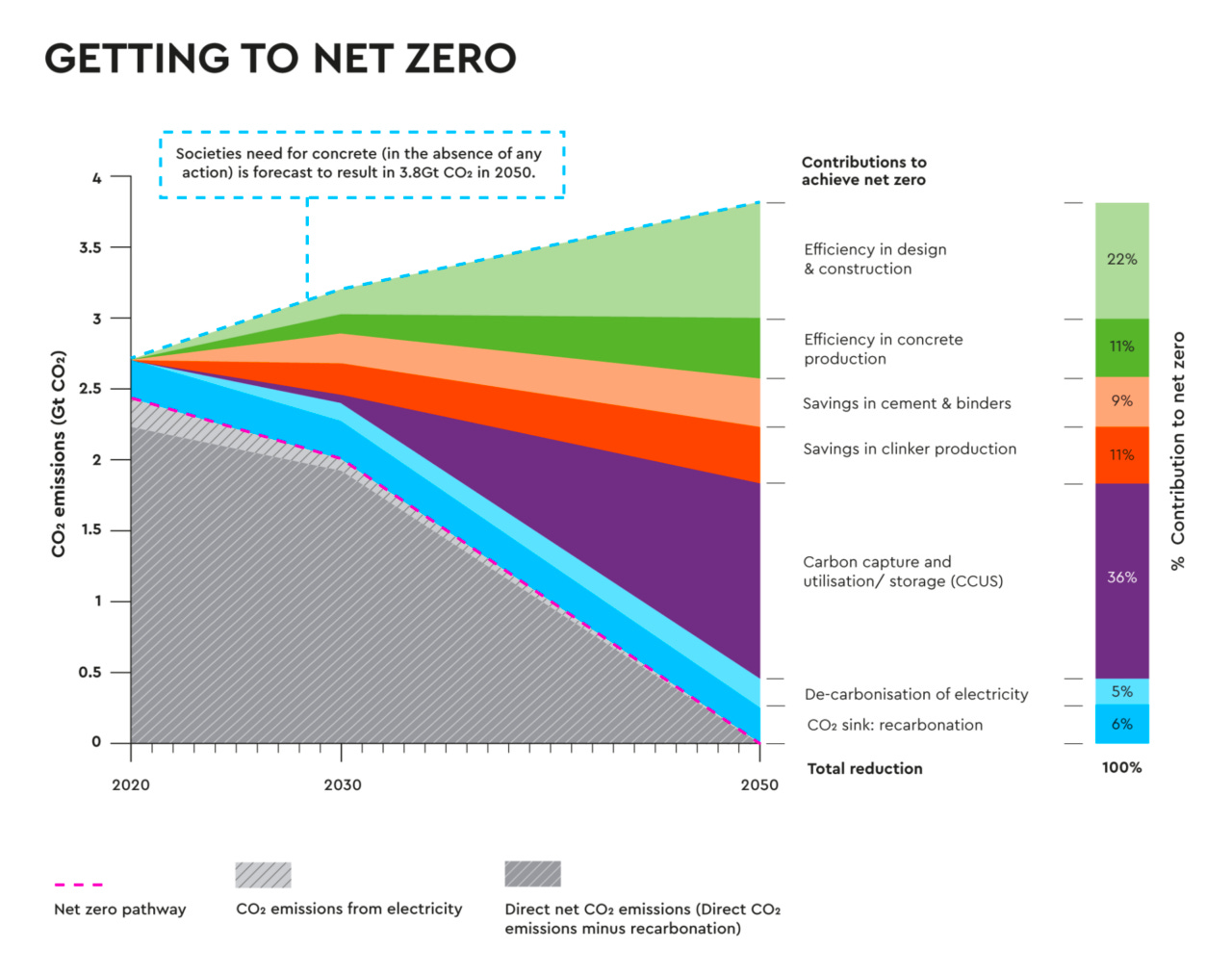 GETTING TO NET ZERO

Societies need for concrete (in the absence of any action) is forecast to result in 3.8Gt $CO_2$ in 2050.

$CO_2$ emissions (Gt $CO_2$)

4
3.5
3
2.5
2
1.5
1
0.5
0

2020
2030
2050

Contributions to achieve net zero

Efficiency in design & construction
Efficiency in concrete production
Savings in cement & binders
Savings in clinker production
Carbon capture and utilisation/ storage (CCUS)
De-carbonisation of electricity
$CO_2$ sink: recarbonation
Total reduction

22%
11%
9%
11%
36%
5%
6%
100%

% Contribution to net zero

Net zero pathway
$CO_2$ emissions from electricity
Direct net $CO_2$ emissions (Direct $CO_2$ emissions minus recarbonation)